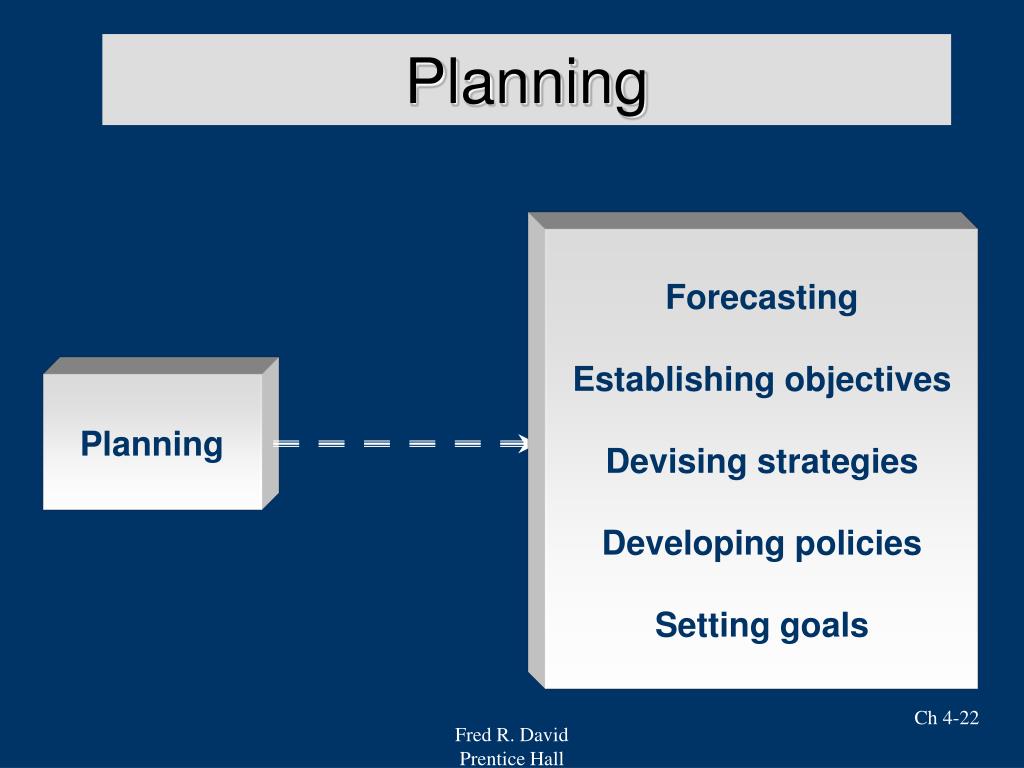 Planning

Planning

Forecasting

Establishing objectives

Devising strategies

Developing policies

Setting goals

Ch 4-22

Fred R. David
Prentice Hall